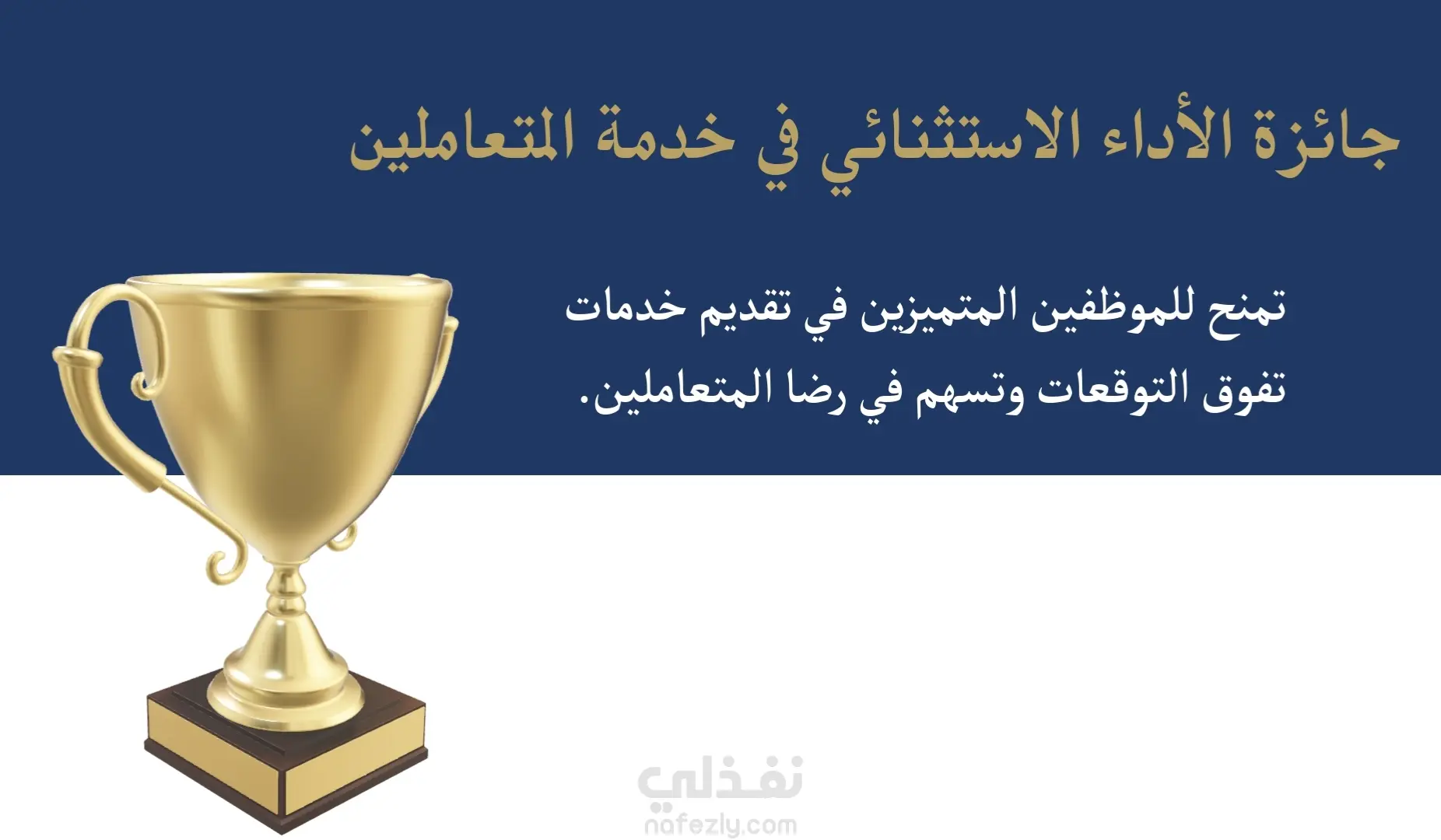 جائزة الأداء الاستثنائي في خدمة المتعاملين

تمنح للموظفين المتميزين في تقديم خدمات تفوق التوقعات وتسهم في رضا المتعاملين.

نفذلي
nafezly.com